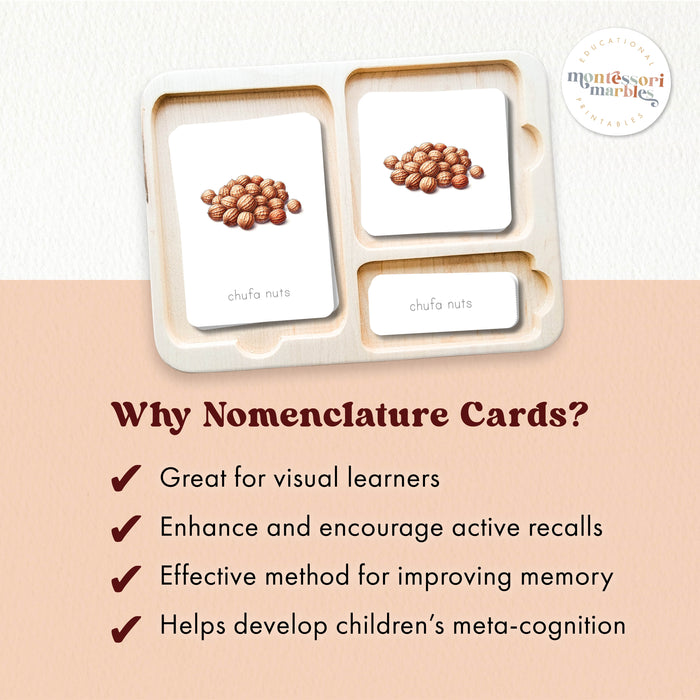 EDUCATIONAL
montessori marbles
PRINTABLES

chufa nuts

chufa nuts

Why Nomenclature Cards?

✔ Great for visual learners

✔ Enhance and encourage active recalls

✔ Effective method for improving memory

✔ Helps develop children's meta-cognition